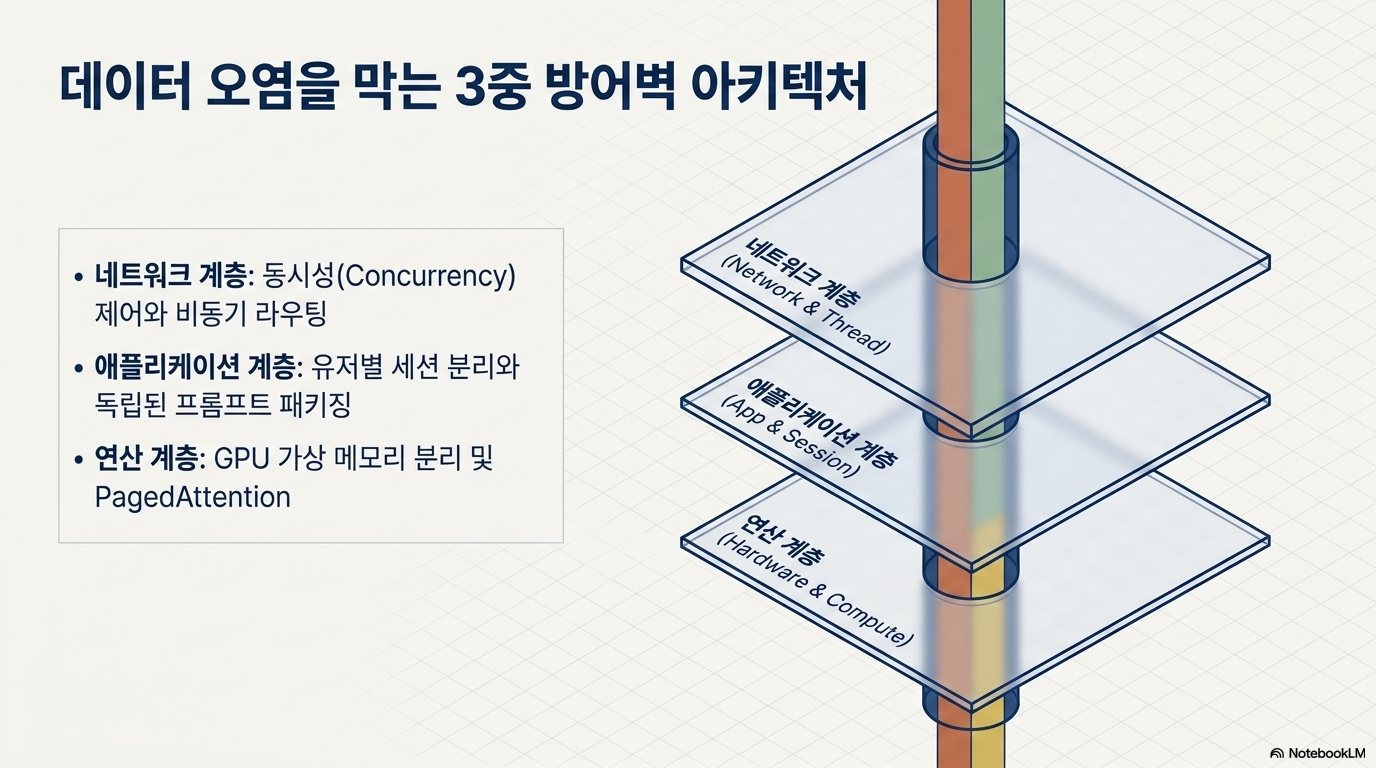 데이터 오염을 막는 3중 방어벽 아키텍처

• 네트워크 계층: 동시성(Concurrency) 제어와 비동기 라우팅
• 애플리케이션 계층: 유저별 세션 분리와 독립된 프롬프트 패키징
• 연산 계층: GPU 가상 메모리 분리 및 PagedAttention

네트워크 계층
(Network & Thread)

애플리케이션 계층
(App & Session)

연산 계층
(Hardware & Compute)

NotebookLM